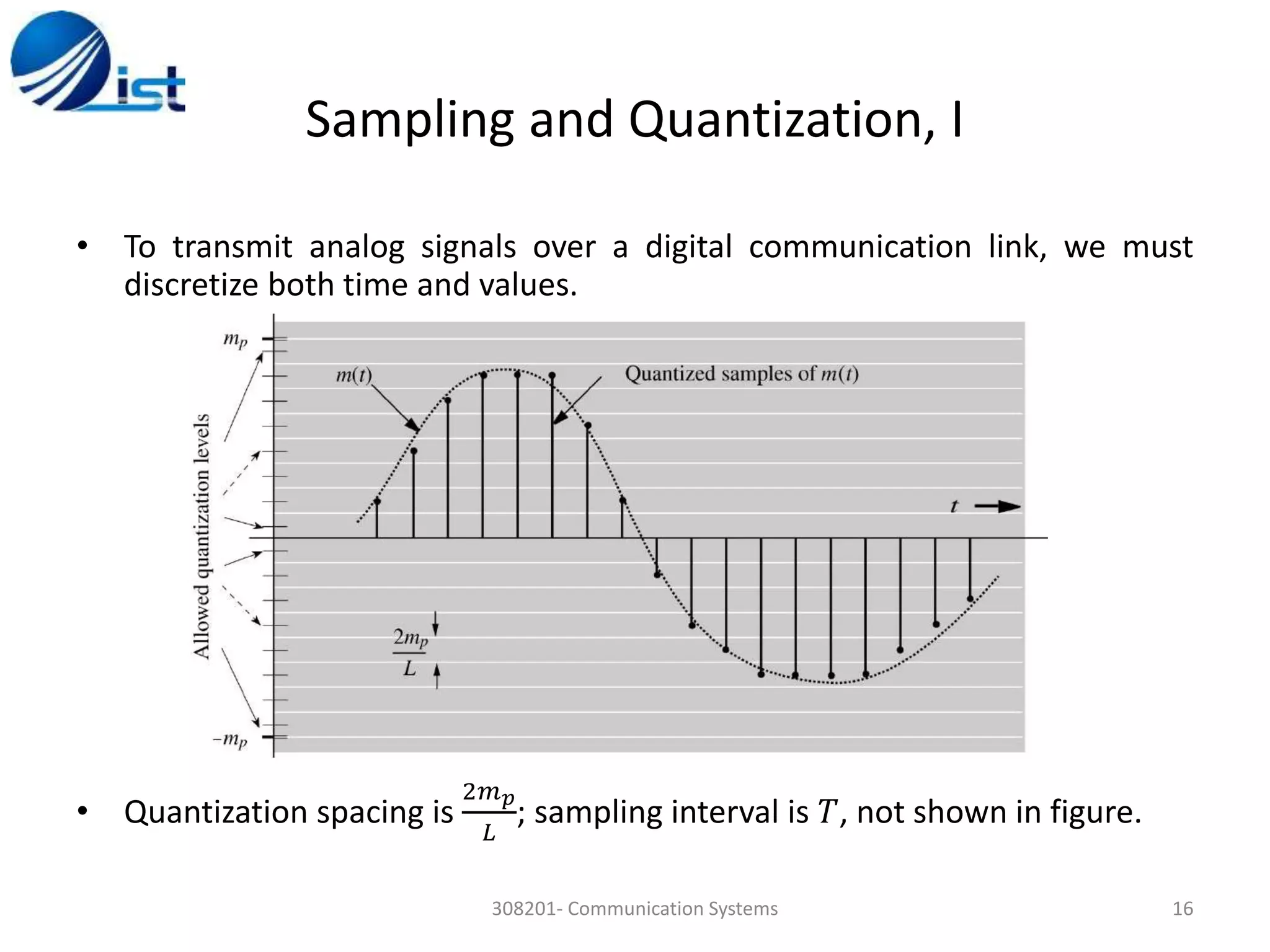 ist

Sampling and Quantization, I

• To transmit analog signals over a digital communication link, we must discretize both time and values.

$m_p$

$m(t)$

Quantized samples of $m(t)$

Allowed quantization levels

$t$

$\frac{2m_p}{L}$

$-m_p$

• Quantization spacing is $\frac{2m_p}{L}$; sampling interval is $T$, not shown in figure.

308201- Communication Systems

16